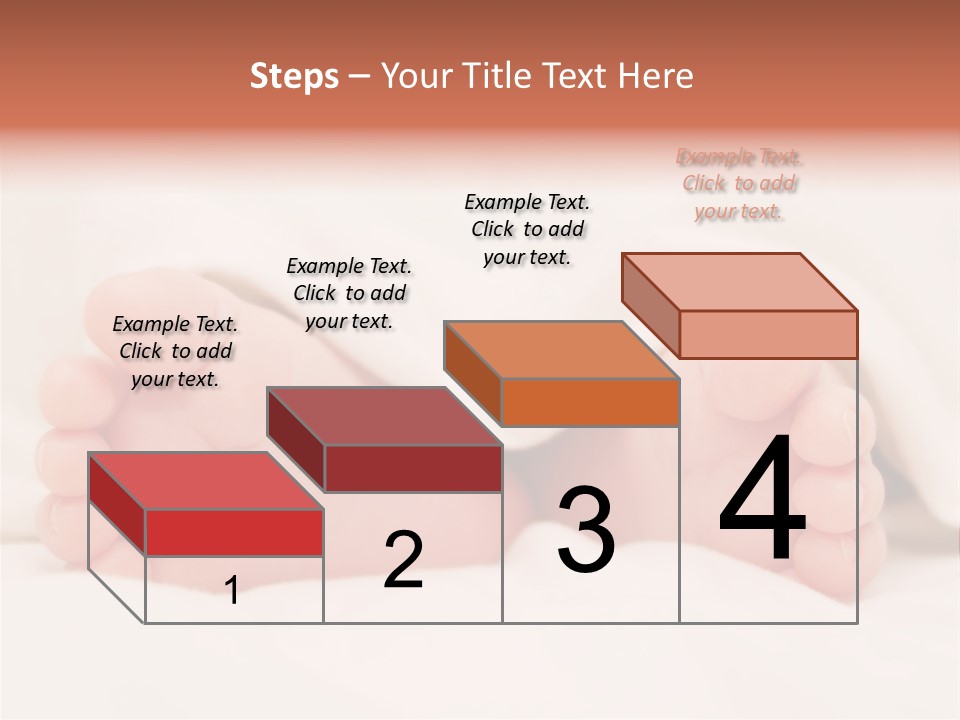 Steps – Your Title Text Here

Example Text. Click to add your text.

Example Text. Click to add your text.

Example Text. Click to add your text.

Example Text. Click to add your text.

1

2

3

4